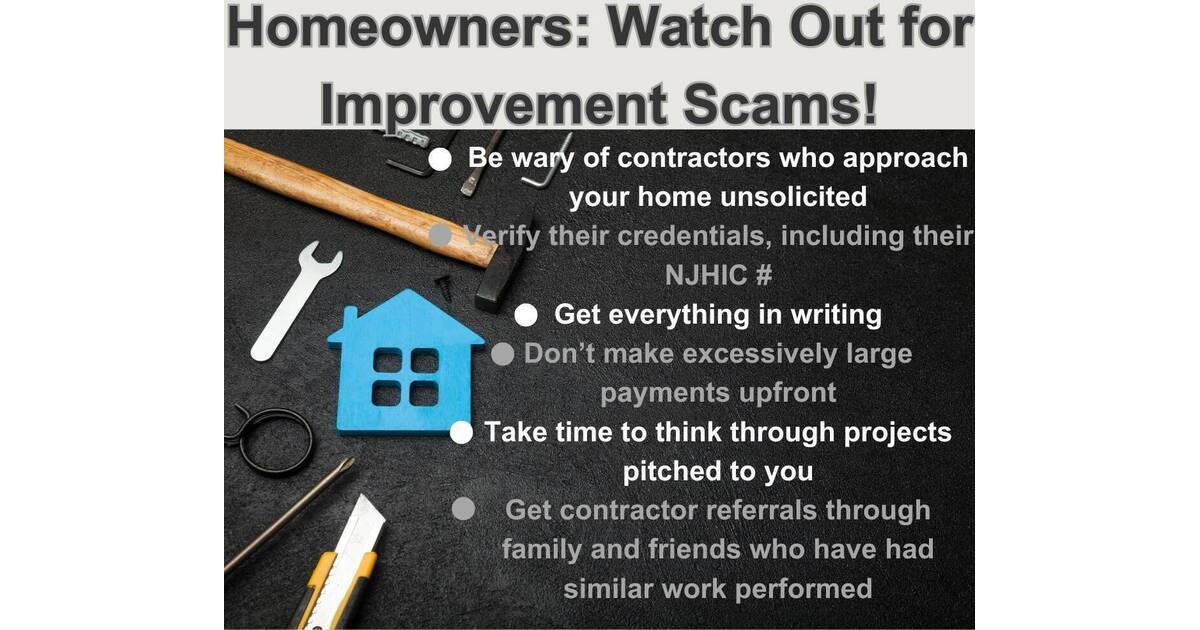 Homeowners: Watch Out for Improvement Scams!

● Be wary of contractors who approach your home unsolicited

● Verify their credentials, including their NJHIC #

● Get everything in writing

● Don't make excessively large payments upfront

● Take time to think through projects pitched to you

● Get contractor referrals through family and friends who have had similar work performed